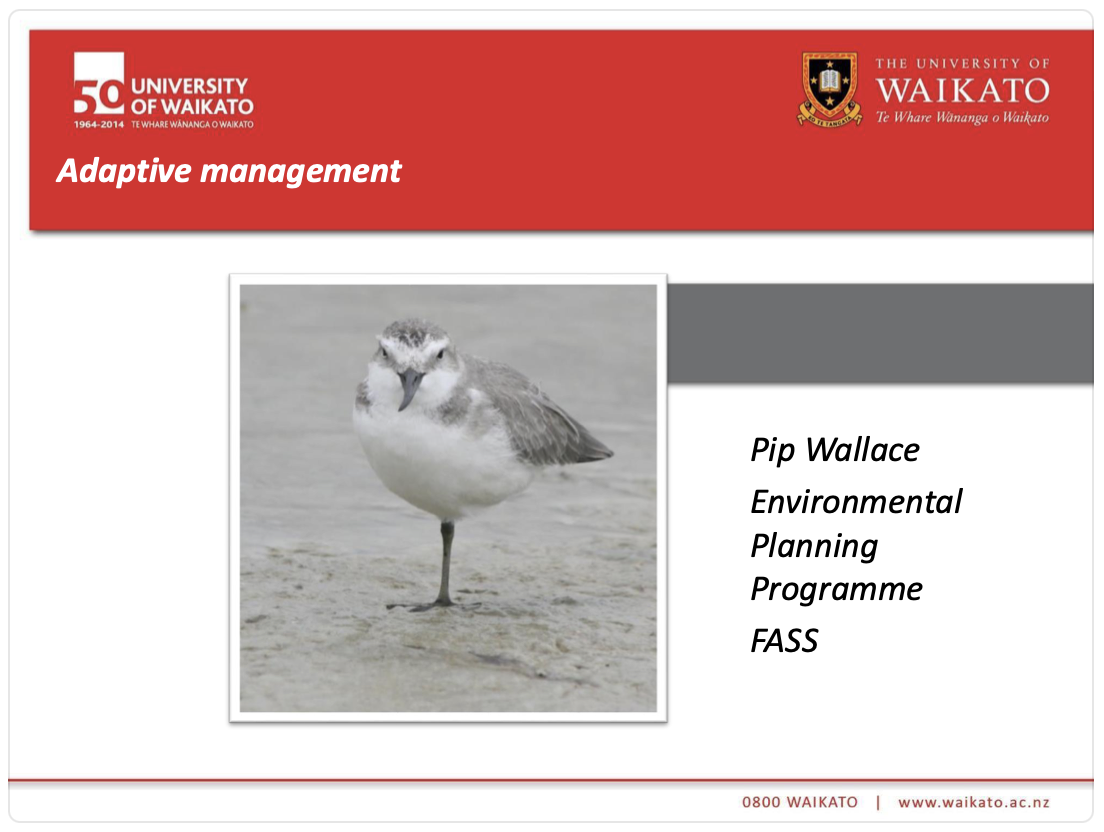 50 UNIVERSITY OF WAIKATO
1964-2014 TE WHARE WĀNANGA O WAIKATO

THE UNIVERSITY OF WAIKATO
Te Whare Wānanga o Waikato

Adaptive management

Pip Wallace

Environmental Planning Programme

FASS

0800 WAIKATO | www.waikato.ac.nz